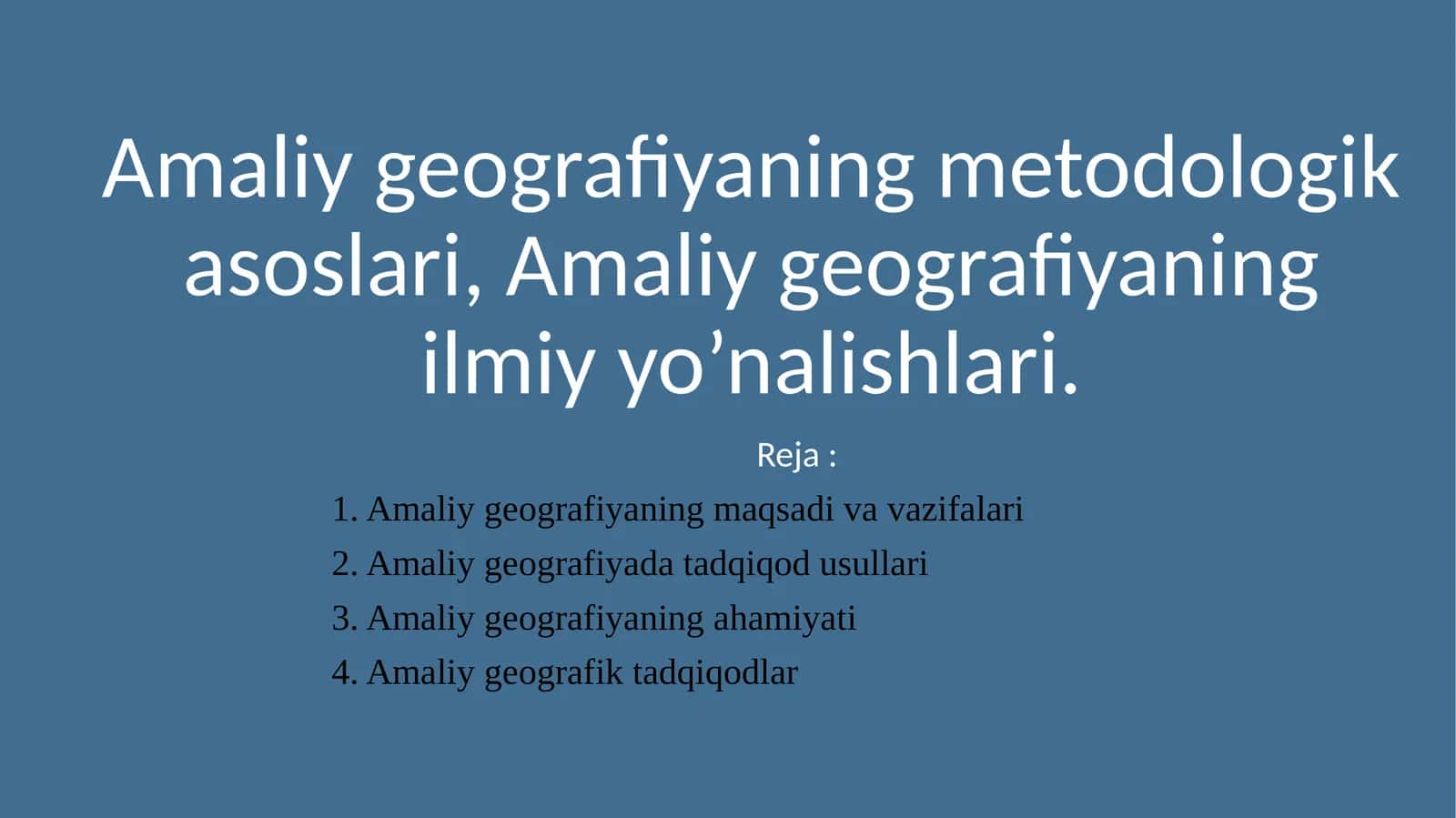 Amaliy geografiyaning metodologik asoslari, Amaliy geografiyaning ilmiy yo’nalishlari.

Reja :

1. Amaliy geografiyaning maqsadi va vazifalari
2. Amaliy geografiyada tadqiqod usullari
3. Amaliy geografiyaning ahamiyati
4. Amaliy geografik tadqiqodlar